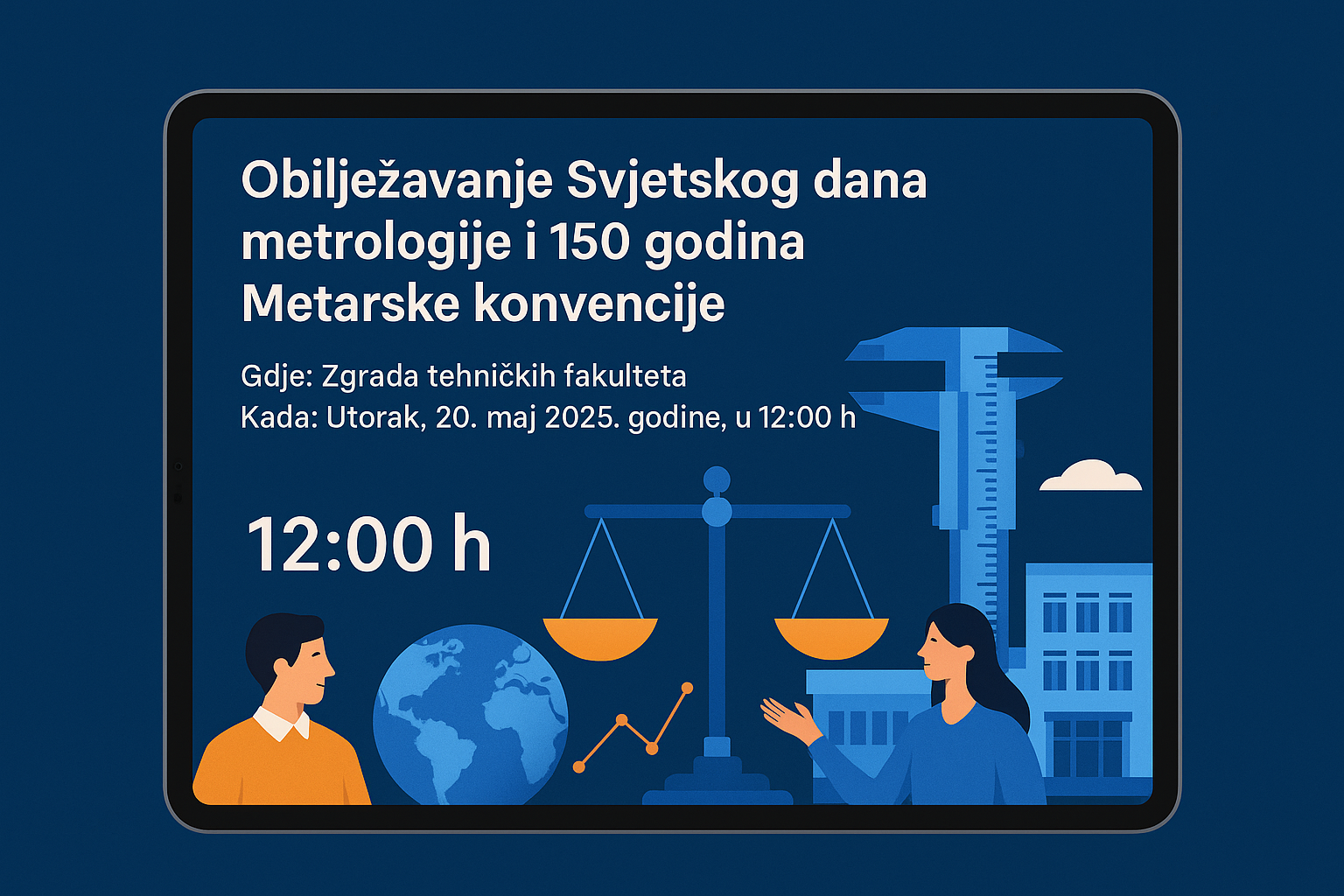 Obilježavanje Svjetskog dana metrologije i 150 godina Metarske konvencije

Gdje: Zgrada tehničkih fakulteta
Kada: Utorak, 20. maj 2025. godine, u 12:00 h

12:00 h